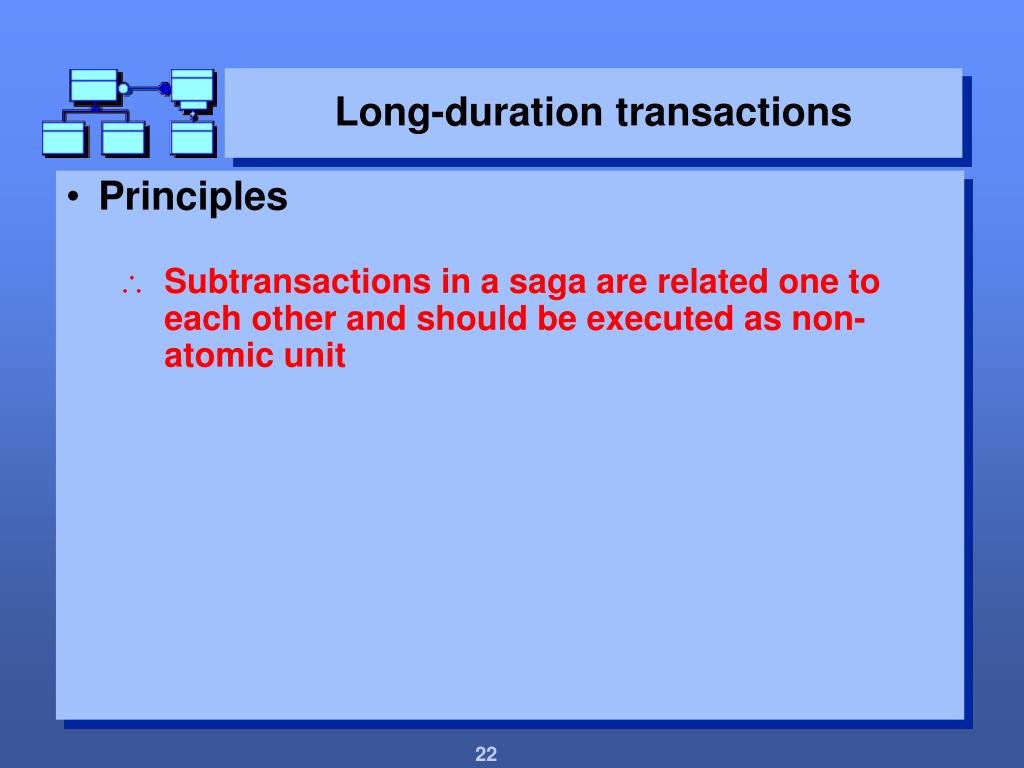 Long-duration transactions

• Principles

∴ Subtransactions in a saga are related one to each other and should be executed as non-atomic unit

22